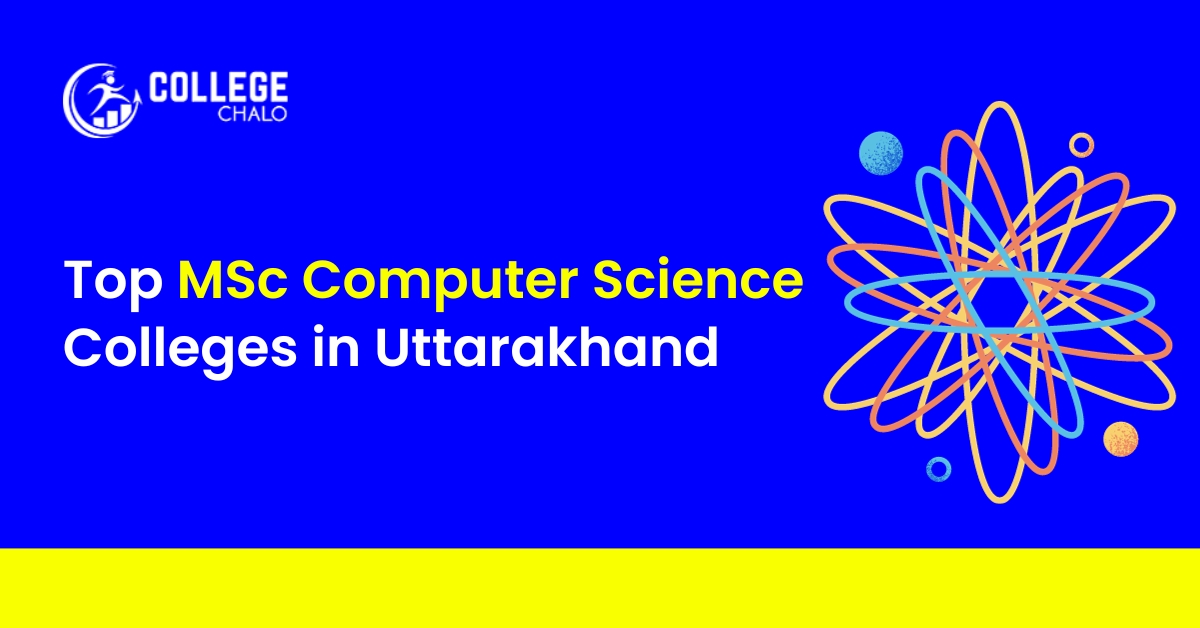 COLLEGE
CHALO

Top MSc Computer Science Colleges in Uttarakhand